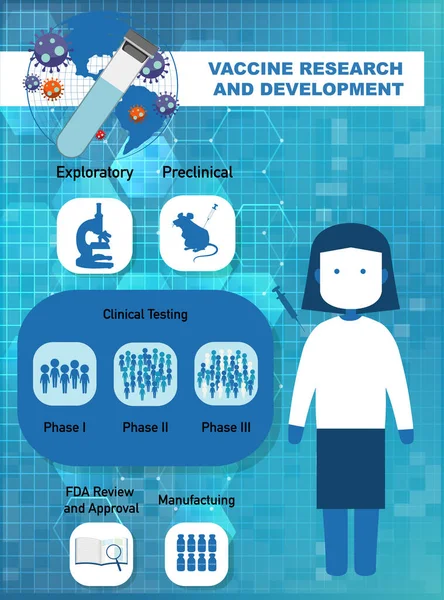 VACCINE RESEARCH AND DEVELOPMENT

Exploratory

Preclinical

Clinical Testing

Phase I

Phase II

Phase III

FDA Review and Approval

Manufactuing